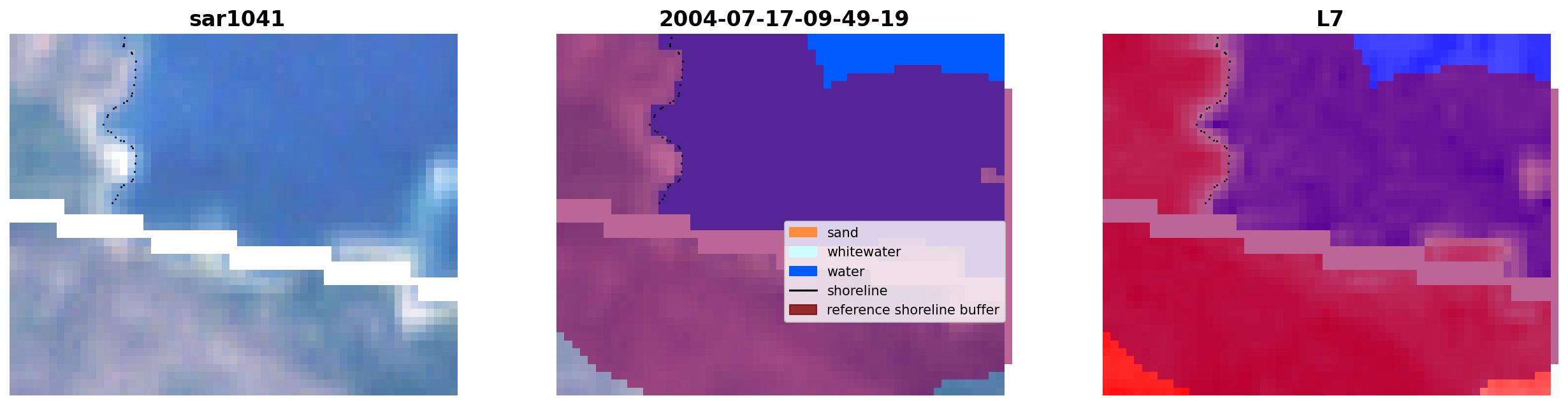 sar1041

2004-07-17-09-49-19

sand
whitewater
water
shoreline
reference shoreline buffer

L7